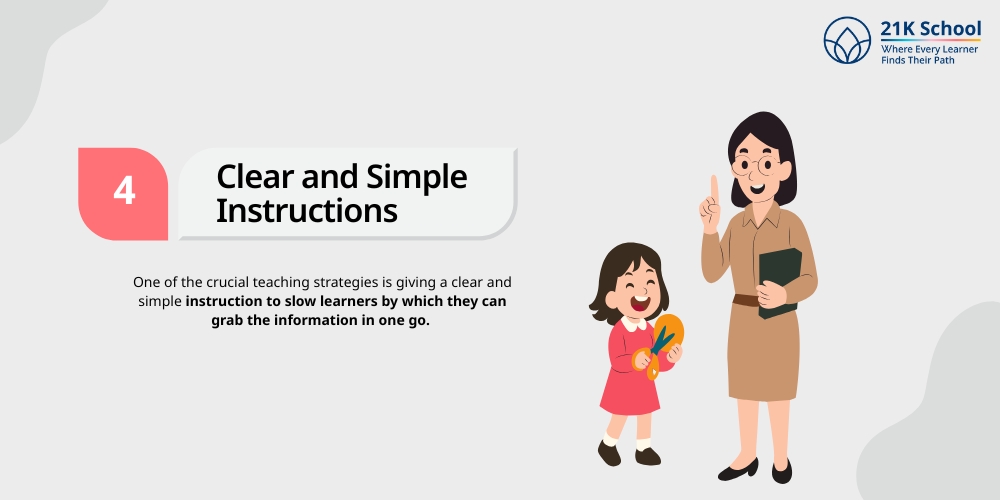 21K School
Where Every Learner Finds Their Path

4

Clear and Simple Instructions

One of the crucial teaching strategies is giving a clear and simple instruction to slow learners by which they can grab the information in one go.